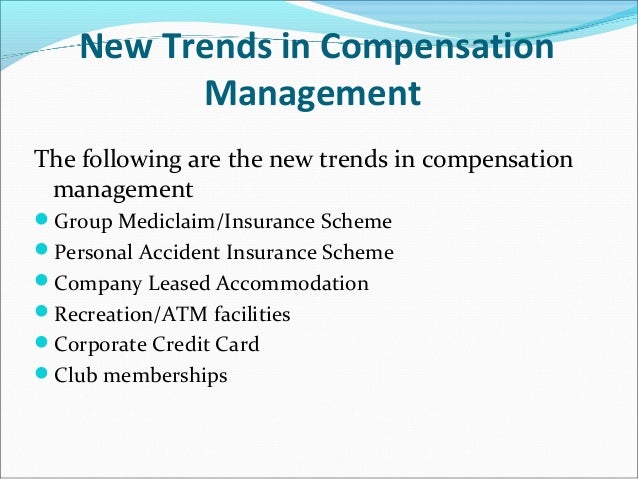 New Trends in Compensation Management

The following are the new trends in compensation management

- Group Mediclaim/Insurance Scheme
- Personal Accident Insurance Scheme
- Company Leased Accommodation
- Recreation/ATM facilities
- Corporate Credit Card
- Club memberships